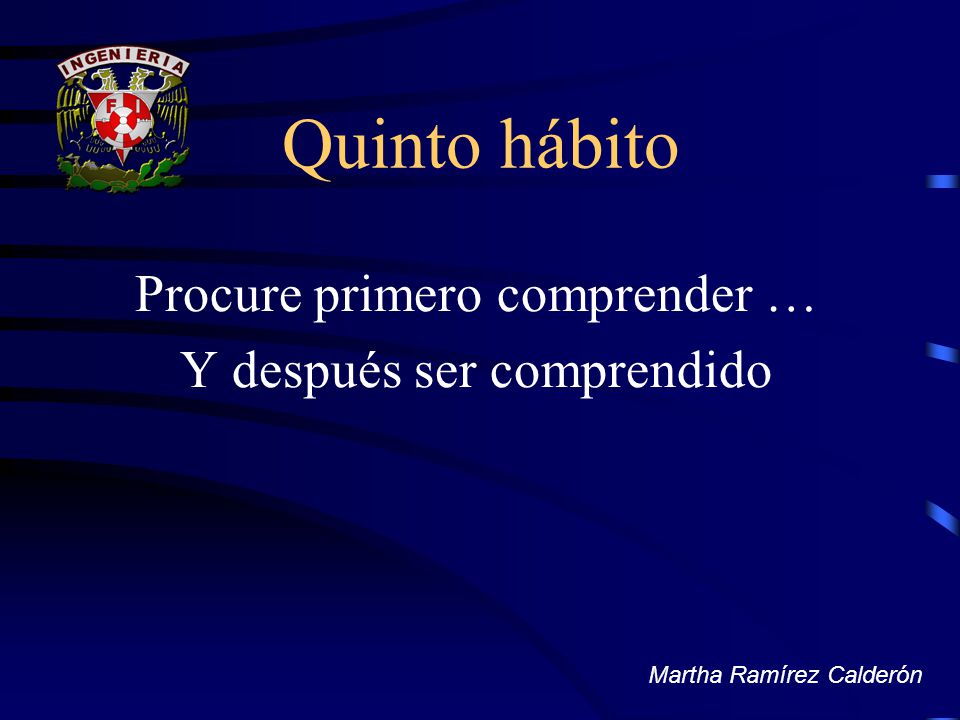 INGENIERIA

FI

Quinto hábito

Procure primero comprender …

Y después ser comprendido

Martha Ramírez Calderón